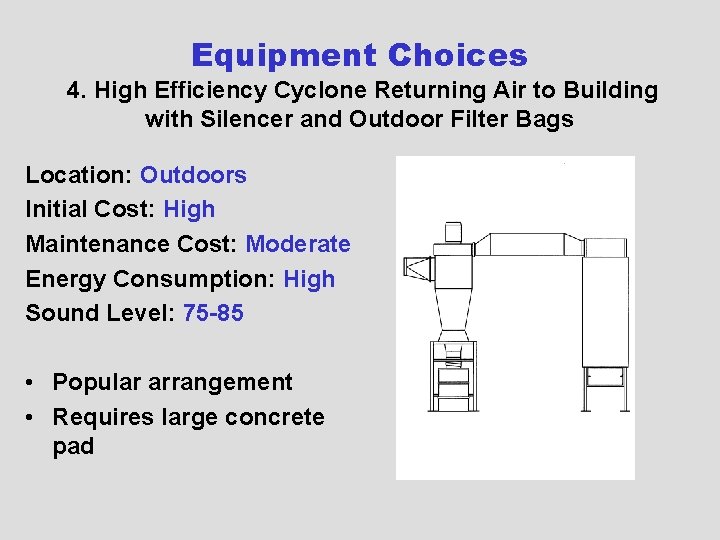 Equipment Choices
4. High Efficiency Cyclone Returning Air to Building with Silencer and Outdoor Filter Bags

Location: Outdoors
Initial Cost: High
Maintenance Cost: Moderate
Energy Consumption: High
Sound Level: 75-85

• Popular arrangement
• Requires large concrete pad